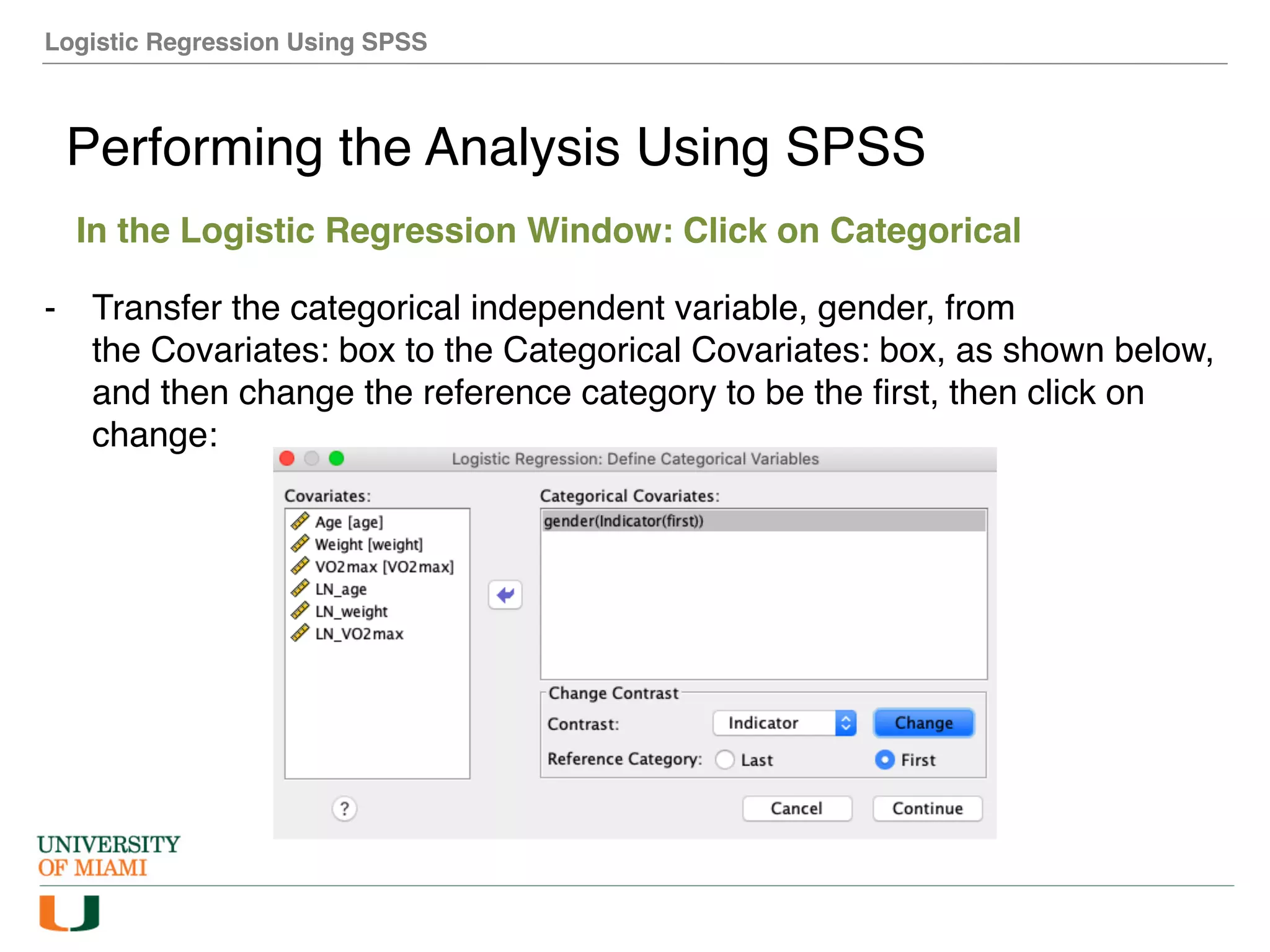 Logistic Regression Using SPSS

Performing the Analysis Using SPSS

In the Logistic Regression Window: Click on Categorical

- Transfer the categorical independent variable, gender, from the Covariates: box to the Categorical Covariates: box, as shown below, and then change the reference category to be the first, then click on change:

Logistic Regression: Define Categorical Variables

Covariates:

Age [age]
Weight [weight]
VO2max [VO2max]
LN_age
LN_weight
LN_VO2max

Categorical Covariates:

gender(Indicator(first))

Change Contrast

Contrast: Indicator Change

Reference Category: Last First

?

Cancel Continue

UNIVERSITY OF MIAMI

U